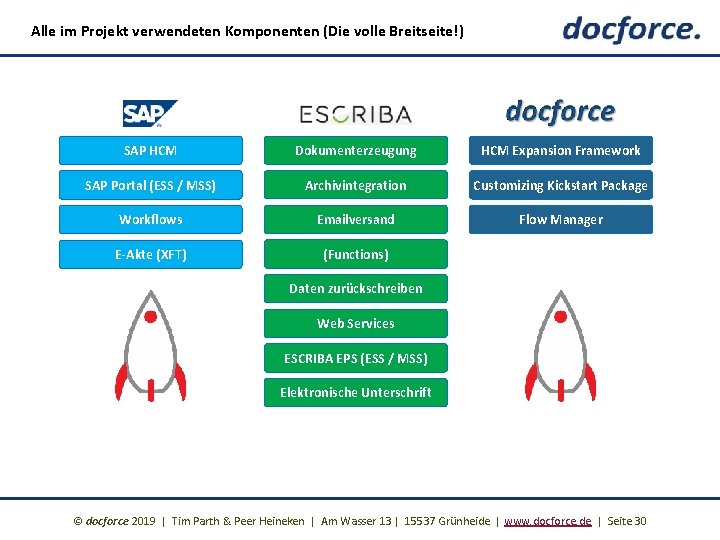 Alle im Projekt verwendeten Komponenten (Die volle Breitseite!)

docforce.

SAP

SAP HCM

SAP Portal (ESS / MSS)

Workflows

E-Akte (XFT)

ESCRIBA

Dokumenterzeugung

Archivintegration

Emailversand

(Functions)

Daten zurückschreiben

Web Services

ESCRIBA EPS (ESS / MSS)

Elektronische Unterschrift

docforce

HCM Expansion Framework

Customizing Kickstart Package

Flow Manager

© docforce 2019 | Tim Parth & Peer Heineken | Am Wasser 13 | 15537 Grünheide | www.docforce.de | Seite 30